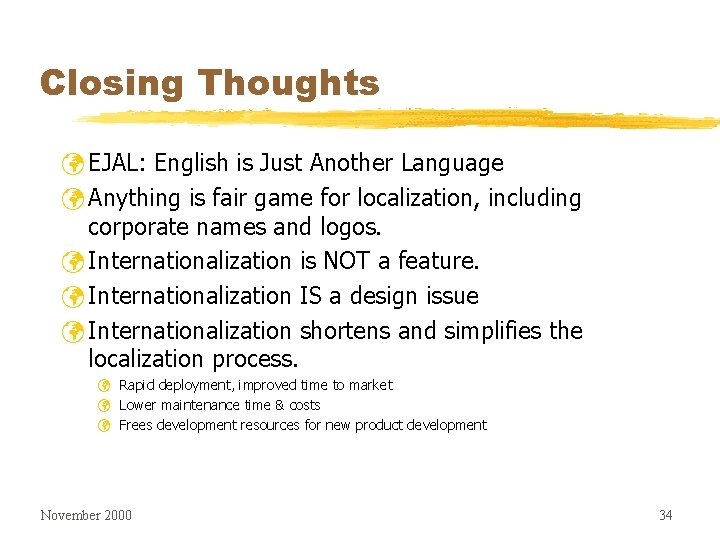 Closing Thoughts

EJAL: English is Just Another Language

Anything is fair game for localization, including corporate names and logos.

Internationalization is NOT a feature.

Internationalization IS a design issue

Internationalization shortens and simplifies the localization process.

Rapid deployment, improved time to market

Lower maintenance time & costs

Frees development resources for new product development

November 2000

34